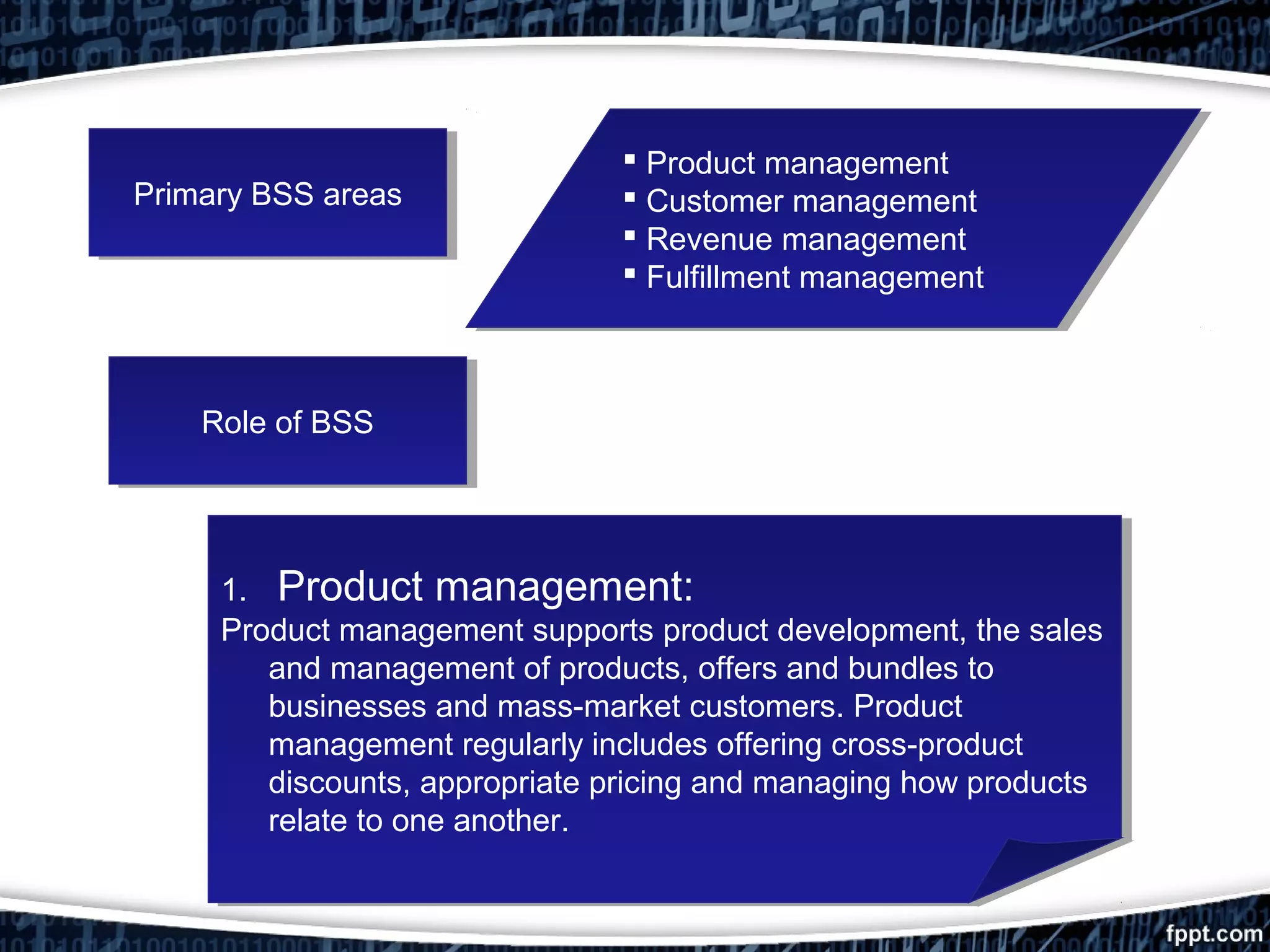 Primary BSS areas

▪ Product management
▪ Customer management
▪ Revenue management
▪ Fulfillment management

Role of BSS

1. Product management:
Product management supports product development, the sales and management of products, offers and bundles to businesses and mass-market customers. Product management regularly includes offering cross-product discounts, appropriate pricing and managing how products relate to one another.

fppt.com